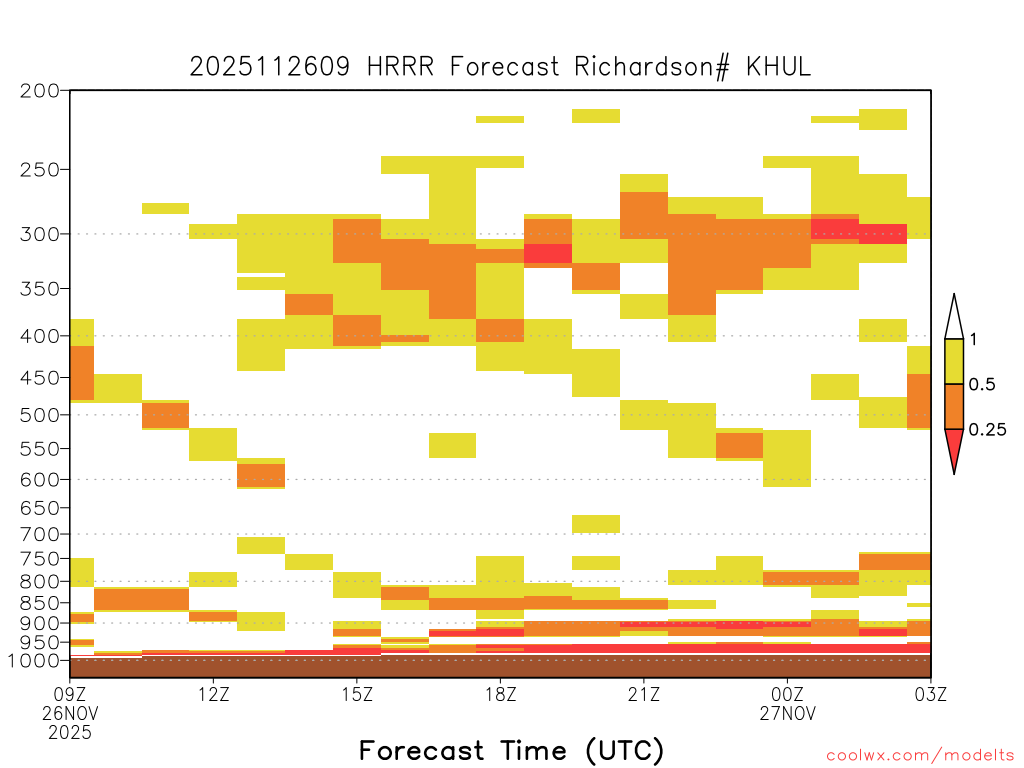 2025112609 HRRR Forecast Richardson# KHUL

200
250
300
350
400
450
500
550
600
650
700
750
800
850
900
950
1000

1
0.5
0.25

09Z
26NOV
2025
12Z
15Z
18Z
21Z
00Z
27NOV
03Z

Forecast Time (UTC)

coolwx.com/modelts